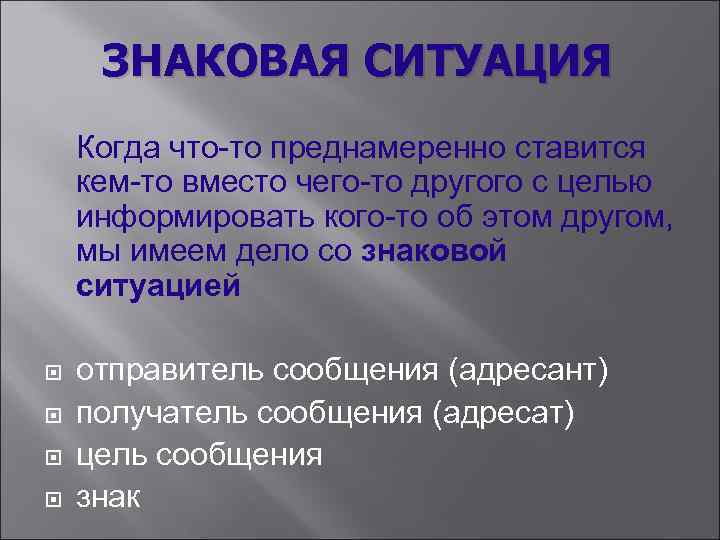 ЗНАКОВАЯ СИТУАЦИЯ

Когда что-то преднамеренно ставится кем-то вместо чего-то другого с целью информировать кого-то об этом другом, мы имеем дело со знаковой ситуацией

отправитель сообщения (адресант)
получатель сообщения (адресат)
цель сообщения
знак